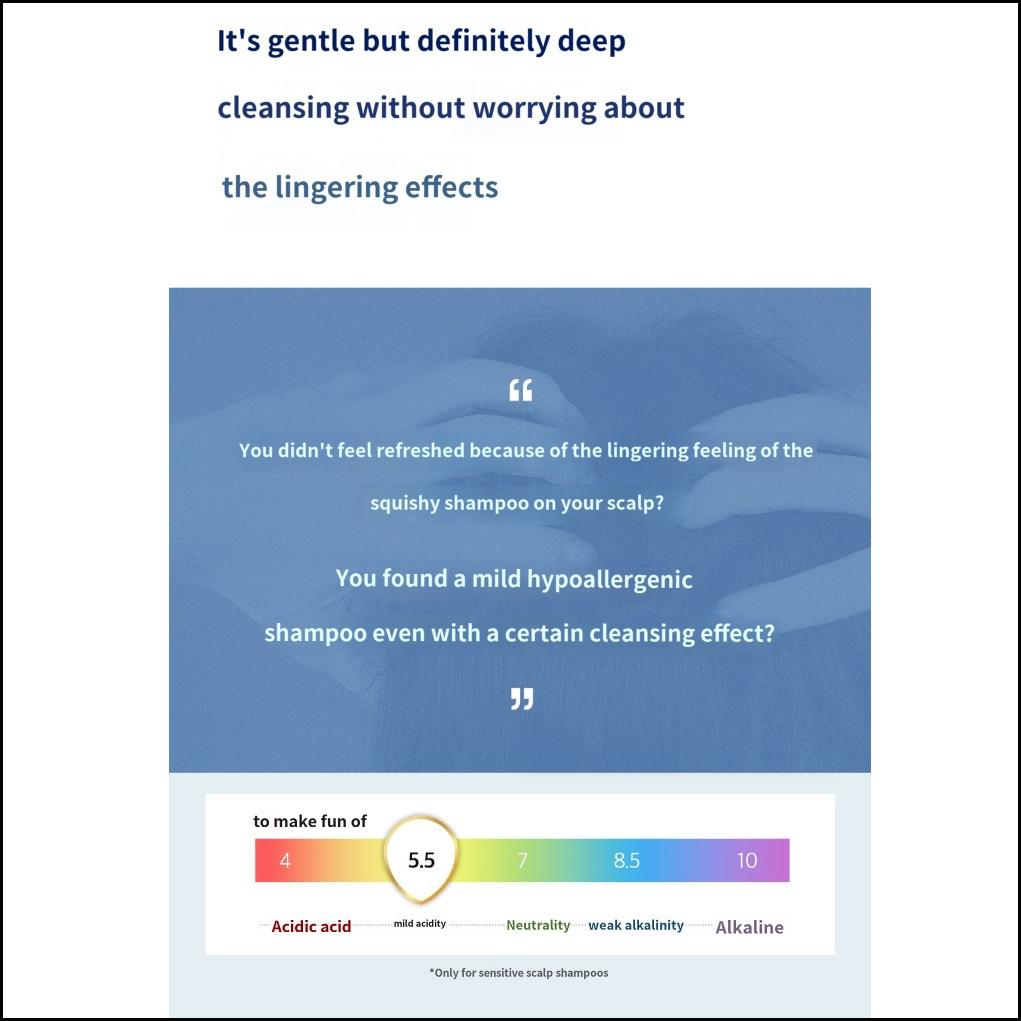 It's gentle but definitely deep cleansing without worrying about the lingering effects

“

You didn't feel refreshed because of the lingering feeling of the squishy shampoo on your scalp?

You found a mild hypoallergenic shampoo even with a certain cleansing effect?

”

to make fun of

4 5.5 7 8.5 10

Acidic acid mild acidity Neutrality weak alkalinity Alkaline

*Only for sensitive scalp shampoos